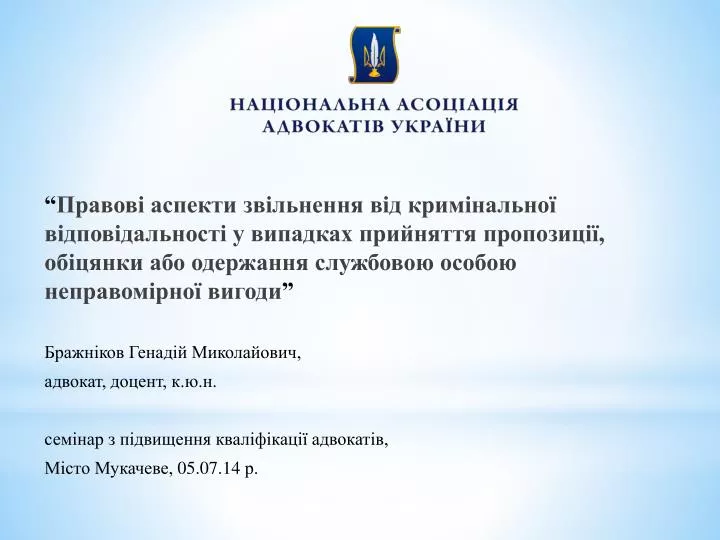 НАЦІОНАЛЬНА АСОЦІАЦІЯ
АДВОКАТІВ УКРАЇНИ

“Правові аспекти звільнення від кримінальної відповідальності у випадках прийняття пропозиції, обіцянки або одержання службовою особою неправомірної вигоди”

Бражніков Генадій Миколайович,

адвокат, доцент, к.ю.н.

семінар з підвищення кваліфікації адвокатів,

Місто Мукачеве, 05.07.14 р.